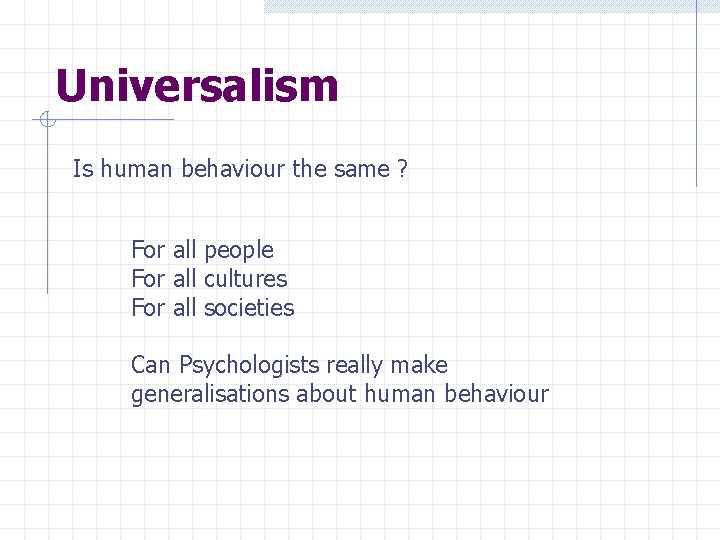 Universalism

Is human behaviour the same ?

For all people
For all cultures
For all societies

Can Psychologists really make generalisations about human behaviour